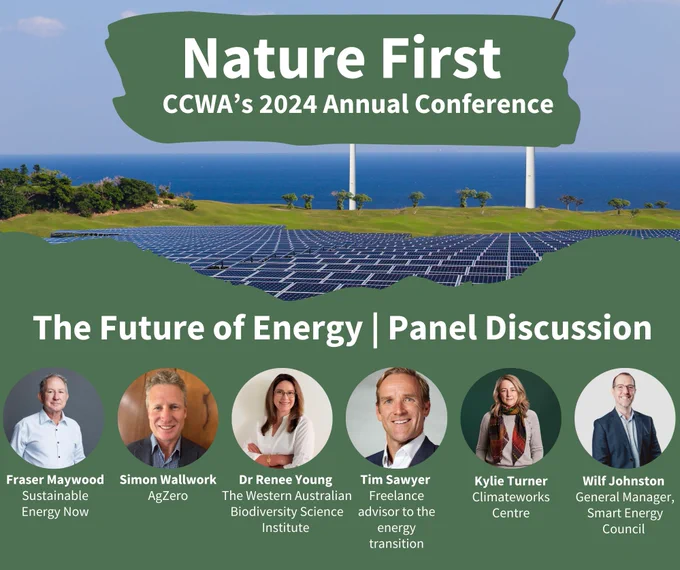 Nature First
CCWA's 2024 Annual Conference

The Future of Energy | Panel Discussion

Fraser Maywood
Sustainable Energy Now

Simon Wallwork
AgZero

Dr Renee Young
The Western Australian Biodiversity Science Institute

Tim Sawyer
Freelance advisor to the energy transition

Kylie Turner
Climateworks Centre

Wilf Johnston
General Manager, Smart Energy Council